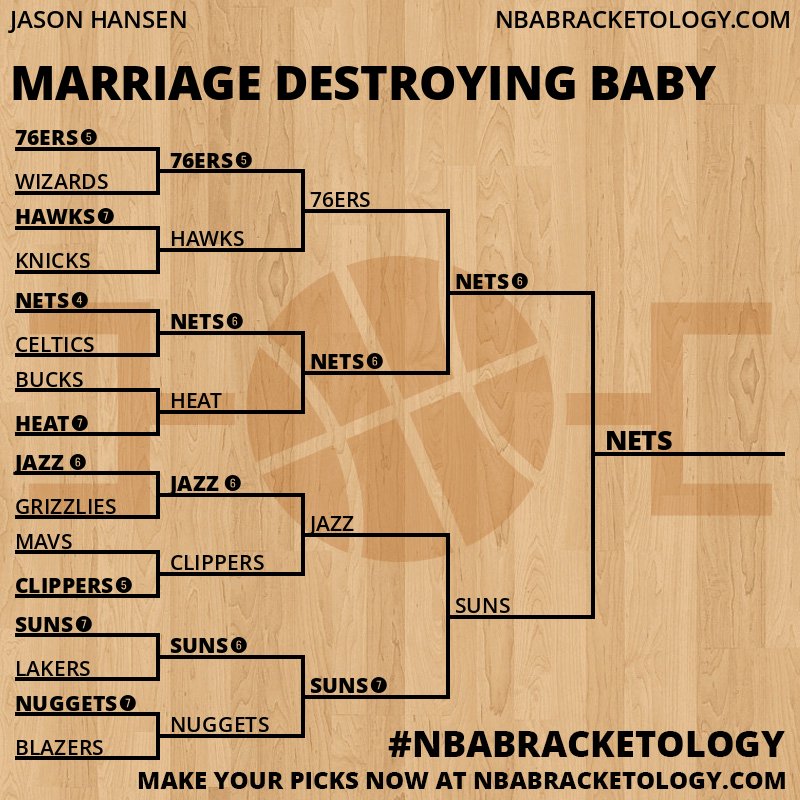 JASON HANSEN

NBABRACKETOLOGY.COM

MARRIAGE DESTROYING BABY

76ERS 5
WIZARDS
HAWKS 7
KNICKS
NETS 4
CELTICS
BUCKS
HEAT 7
JAZZ 6
GRIZZLIES
MAVS
CLIPPERS 5
SUNS 7
LAKERS
NUGGETS 7
BLAZERS

76ERS 5
HAWKS
NETS 6
HEAT
JAZZ 6
CLIPPERS
SUNS 6
NUGGETS

76ERS
NETS 6
JAZZ
SUNS 7

NETS 6
SUNS

NETS

#NBABRACKETOLOGY

MAKE YOUR PICKS NOW AT NBABRACKETOLOGY.COM